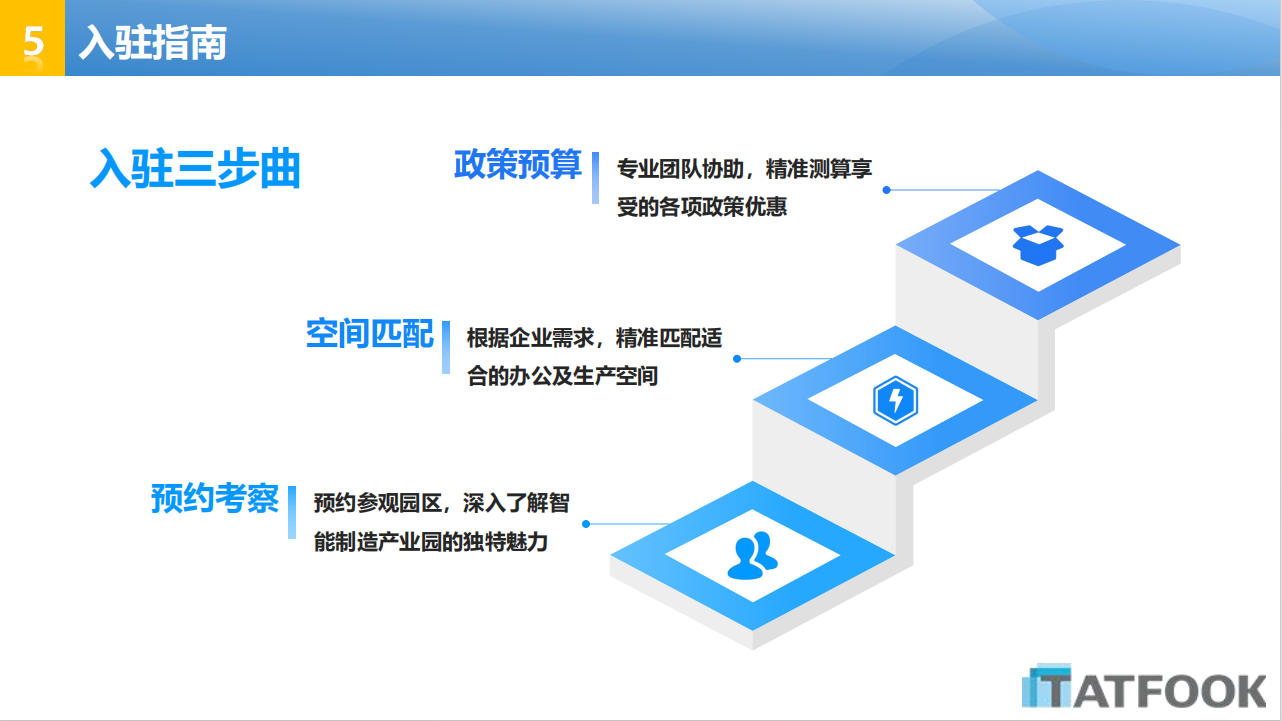 5 入驻指南

入驻三步曲

政策预算
专业团队协助，精准测算享受的各项政策优惠

空间匹配
根据企业需求，精准匹配适合的办公及生产空间

预约考察
预约参观园区，深入了解智能制造产业园的独特魅力

TATFOOK